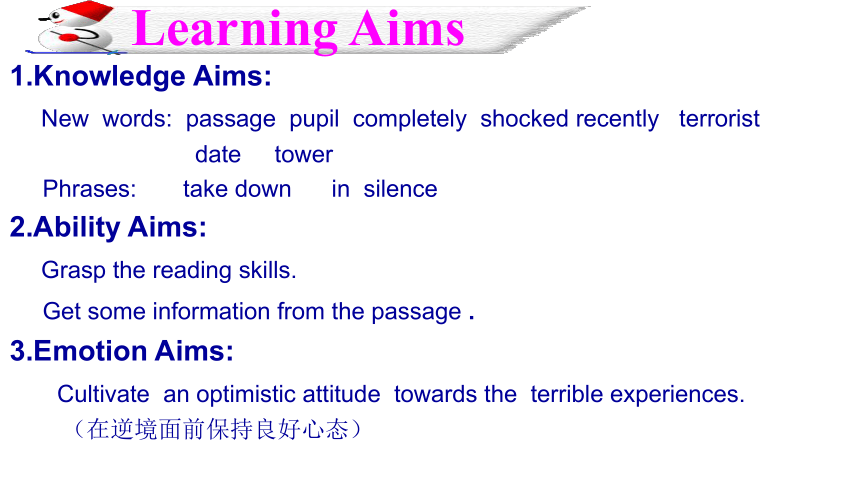 Learning Aims

1.Knowledge Aims:

New words: passage pupil completely shocked recently terrorist date tower

Phrases: take down in silence

2.Ability Aims:

Grasp the reading skills.

Get some information from the passage .

3.Emotion Aims:

Cultivate an optimistic attitude towards the terrible experiences.
（在逆境面前保持良好心态）